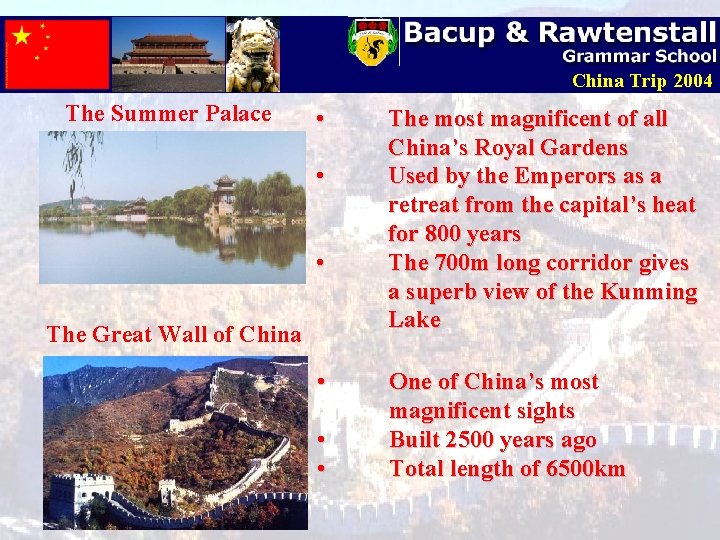 Bacup & Rawtenstall
Grammar School
China Trip 2004

The Summer Palace

• The most magnificent of all China's Royal Gardens
• Used by the Emperors as a retreat from the capital's heat for 800 years
• The 700m long corridor gives a superb view of the Kunming Lake

The Great Wall of China

• One of China's most magnificent sights
• Built 2500 years ago
• Total length of 6500km